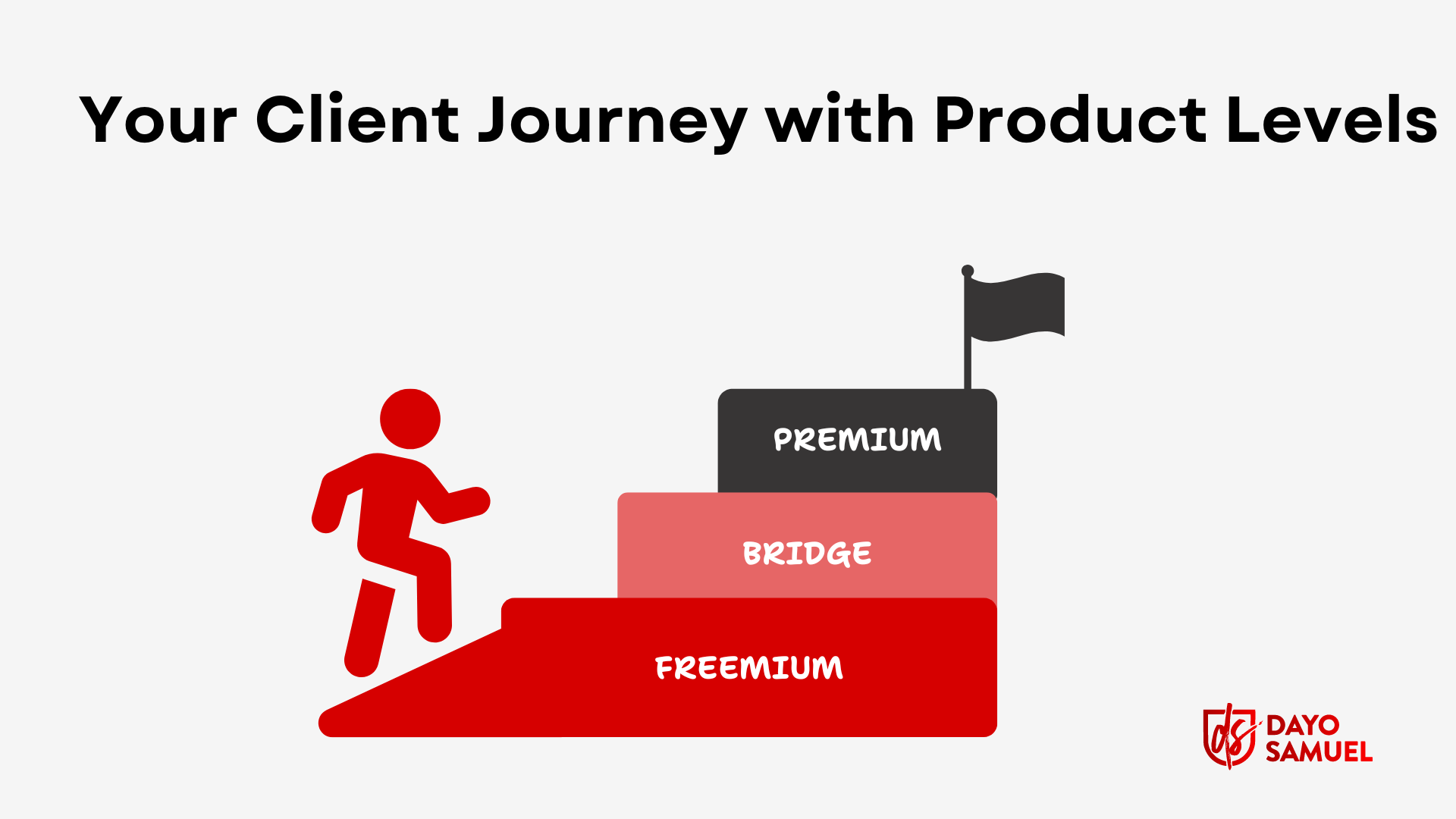 Your Client Journey with Product Levels

PREMIUM

BRIDGE

FREEMIUM

ds DAYO SAMUEL